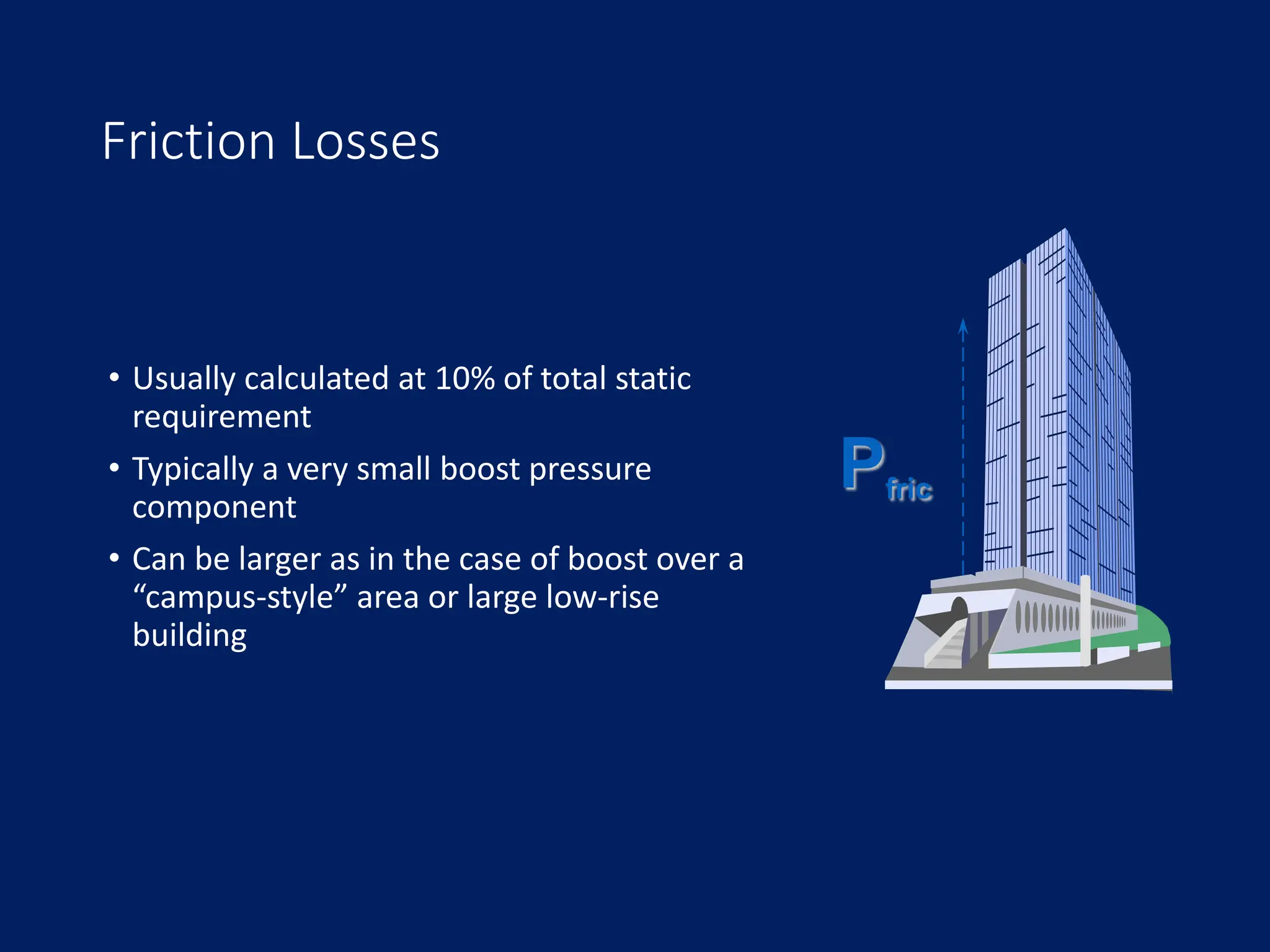 Friction Losses

• Usually calculated at 10% of total static requirement

• Typically a very small boost pressure component

• Can be larger as in the case of boost over a “campus-style” area or large low-rise building

$P_{fric}$